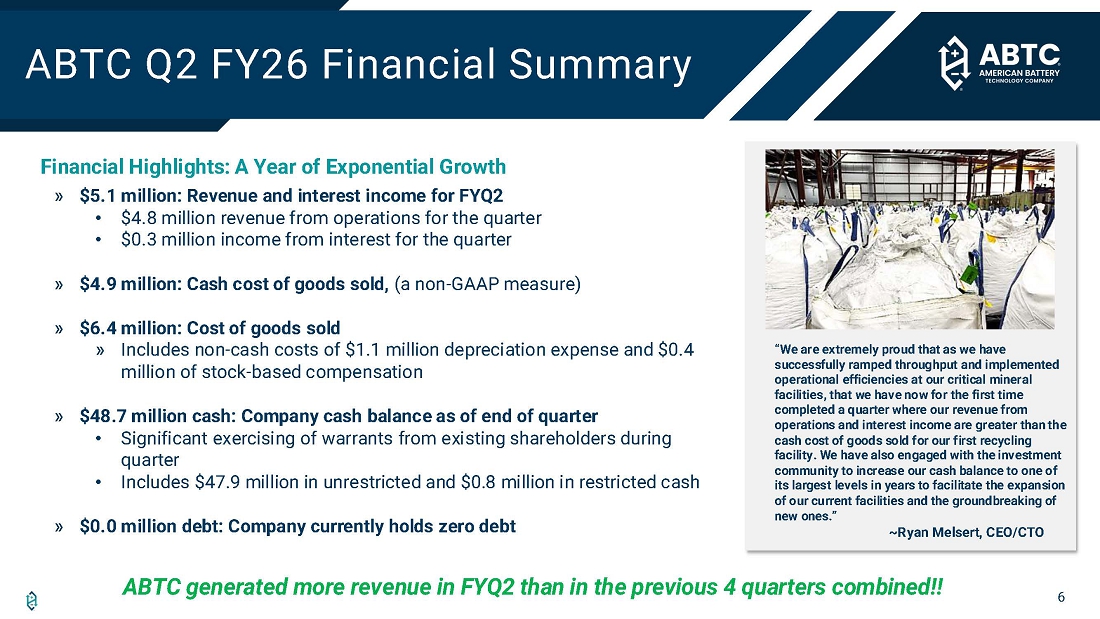 ABTC Q2 FY26 Financial Summary

ABTC AMERICAN BATTERY TECHNOLOGY COMPANY

Financial Highlights: A Year of Exponential Growth

» $5.1 million: Revenue and interest income for FYQ2
• $4.8 million revenue from operations for the quarter
• $0.3 million income from interest for the quarter

» $4.9 million: Cash cost of goods sold, (a non-GAAP measure)

» $6.4 million: Cost of goods sold
» Includes non-cash costs of $1.1 million depreciation expense and $0.4 million of stock-based compensation

» $48.7 million cash: Company cash balance as of end of quarter
• Significant exercising of warrants from existing shareholders during quarter
• Includes $47.9 million in unrestricted and $0.8 million in restricted cash

» $0.0 million debt: Company currently holds zero debt

"We are extremely proud that as we have successfully ramped throughput and implemented operational efficiencies at our critical mineral facilities, that we have now for the first time completed a quarter where our revenue from operations and interest income are greater than the cash cost of goods sold for our first recycling facility. We have also engaged with the investment community to increase our cash balance to one of its largest levels in years to facilitate the expansion of our current facilities and the groundbreaking of new ones."
~Ryan Melsert, CEO/CTO

ABTC generated more revenue in FYQ2 than in the previous 4 quarters combined!!

6